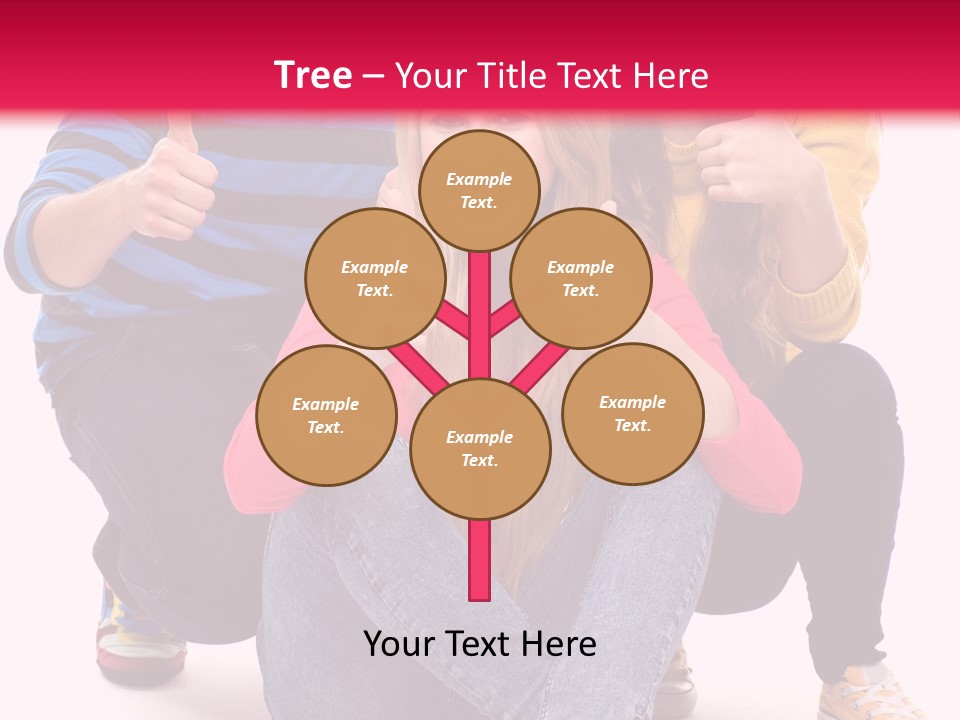 Tree – Your Title Text Here

Example Text.

Example Text.

Example Text.

Example Text.

Example Text.

Example Text.

Your Text Here